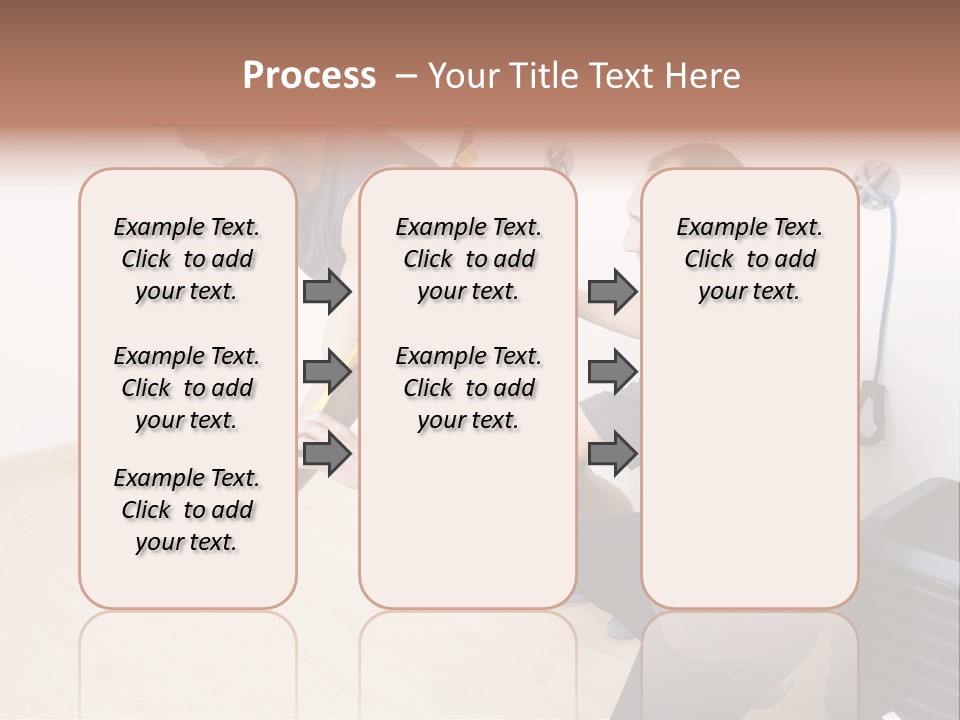 Process – Your Title Text Here

Example Text. Click to add your text.

Example Text. Click to add your text.

Example Text. Click to add your text.

Example Text. Click to add your text.

Example Text. Click to add your text.

Example Text. Click to add your text.